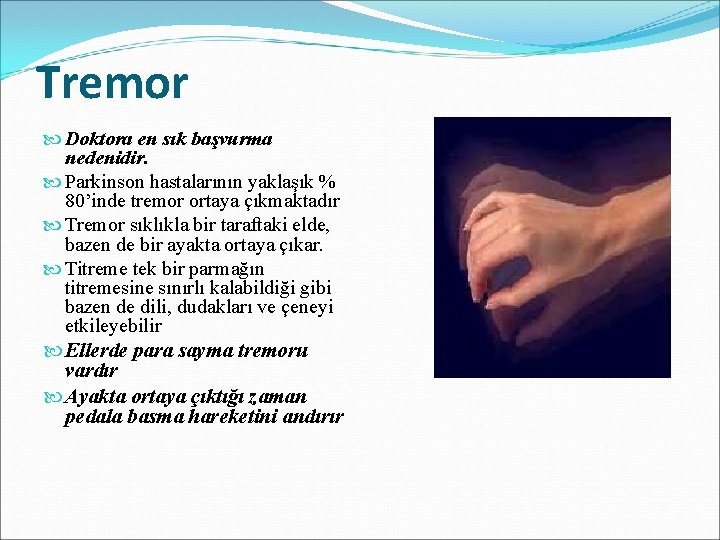 Tremor

Doktora en sık başvurma nedenidir.

Parkinson hastalarının yaklaşık % 80'inde tremor ortaya çıkmaktadır

Tremor sıklıkla bir taraftaki elde, bazen de bir ayakta ortaya çıkar.

Titreme tek bir parmağın titremesine sınırlı kalabildiği gibi bazen de dili, dudakları ve çeneyi etkileyebilir

Ellerde para sayma tremoru vardır

Ayakta ortaya çıktığı zaman pedala basma hareketini andırır